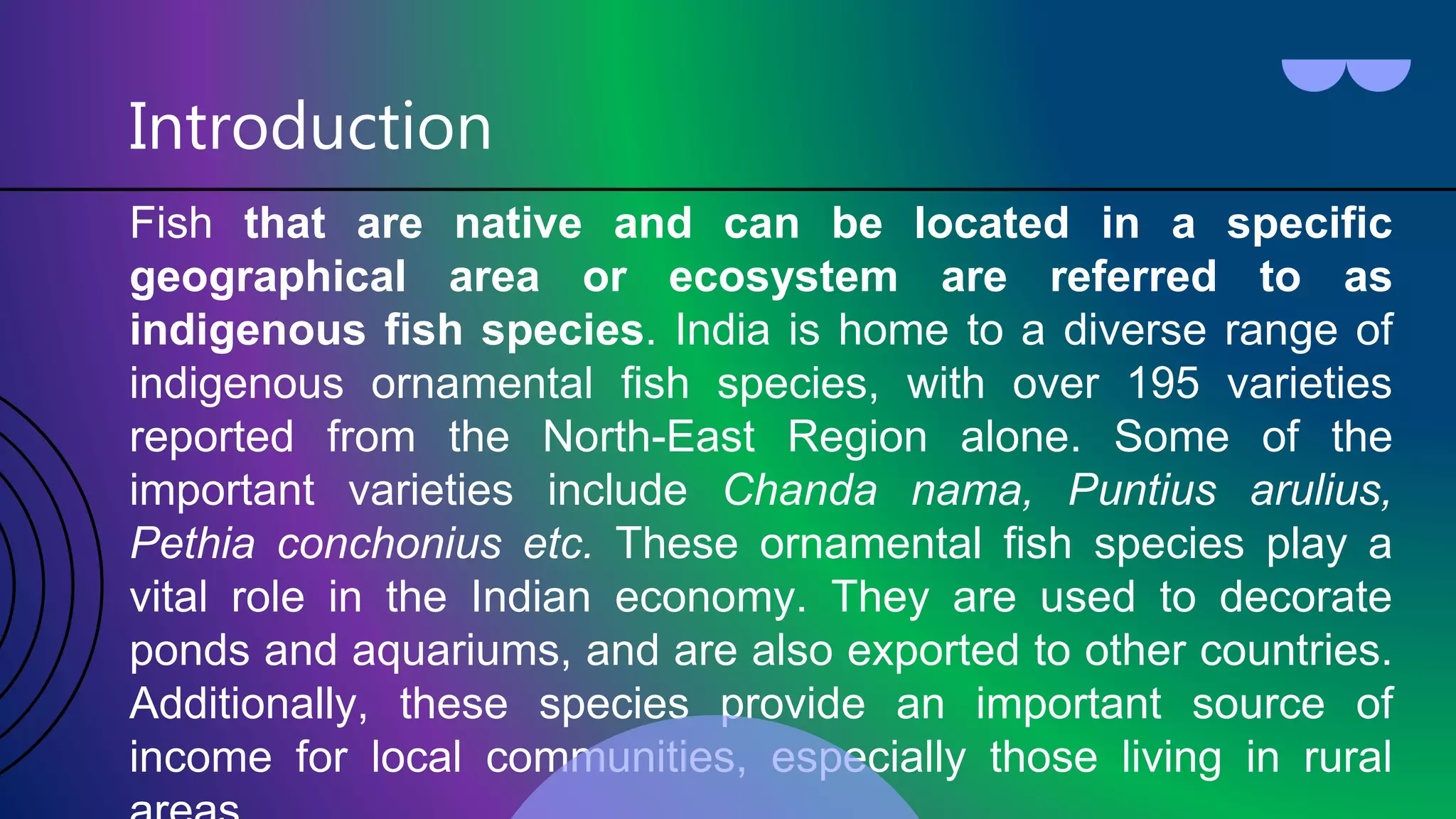 Introduction

Fish that are native and can be located in a specific geographical area or ecosystem are referred to as indigenous fish species. India is home to a diverse range of indigenous ornamental fish species, with over 195 varieties reported from the North-East Region alone. Some of the important varieties include Chanda nama, Puntius arulius, Pethia conchonius etc. These ornamental fish species play a vital role in the Indian economy. They are used to decorate ponds and aquariums, and are also exported to other countries. Additionally, these species provide an important source of income for local communities, especially those living in rural areas